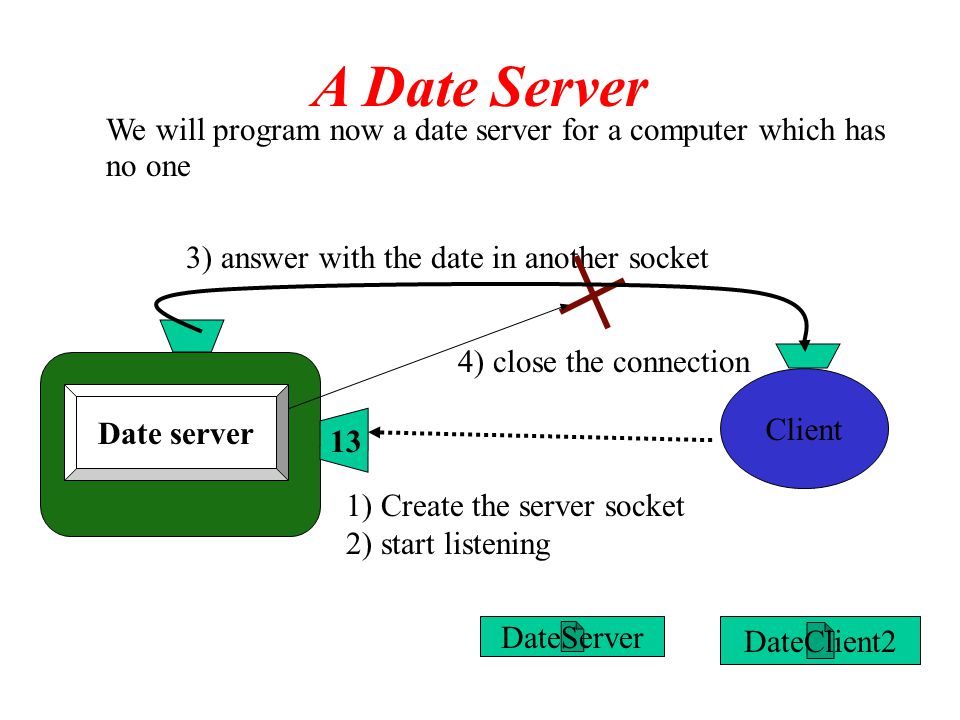 A Date Server

We will program now a date server for a computer which has no one

3) answer with the date in another socket

4) close the connection

Date server

13

Client

1) Create the server socket
2) start listening

DateServer

DateClient2